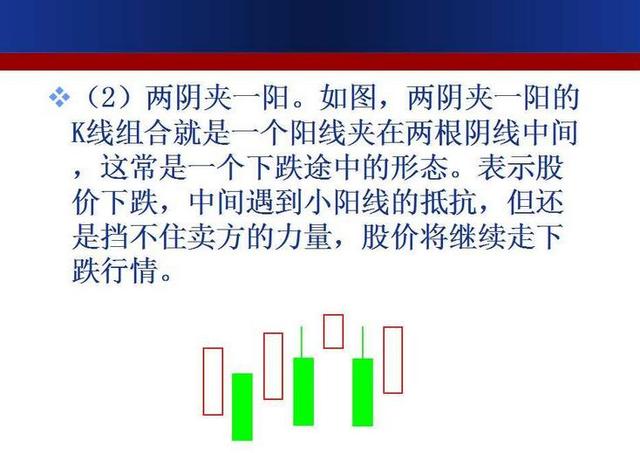 ❖（2）两阴夹一阳。如图，两阴夹一阳的K线组合就是一个阳线夹在两根阴线中间，这常是一个下跌途中的形态。表示股价下跌，中间遇到小阳线的抵抗，但还是挡不住卖方的力量，股价将继续走下跌行情。